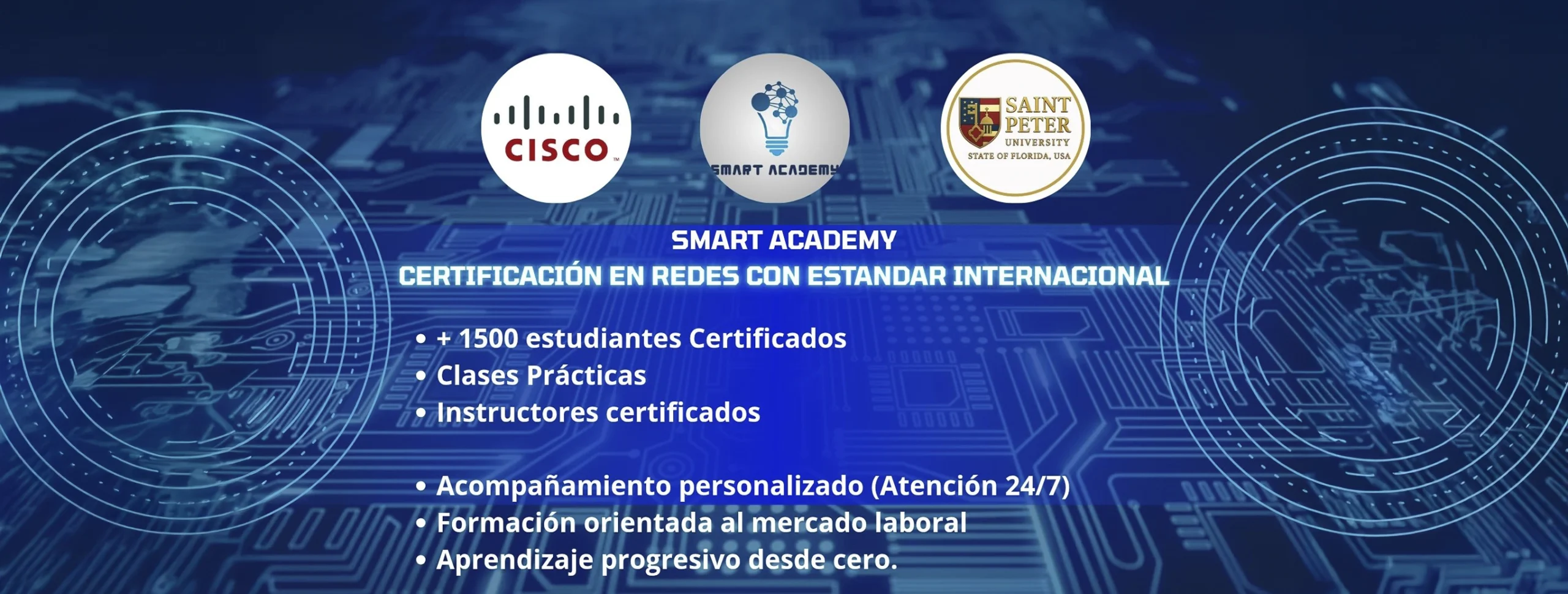 CISCO

SMART ACADEMY

SAINT PETER UNIVERSITY STATE OF FLORIDA, USA

SMART ACADEMY
CERTIFICACIÓN EN REDES CON ESTANDAR INTERNACIONAL

• + 1500 estudiantes Certificados
• Clases Prácticas
• Instructores certificados

• Acompañamiento personalizado (Atención 24/7)
• Formación orientada al mercado laboral
• Aprendizaje progresivo desde cero.